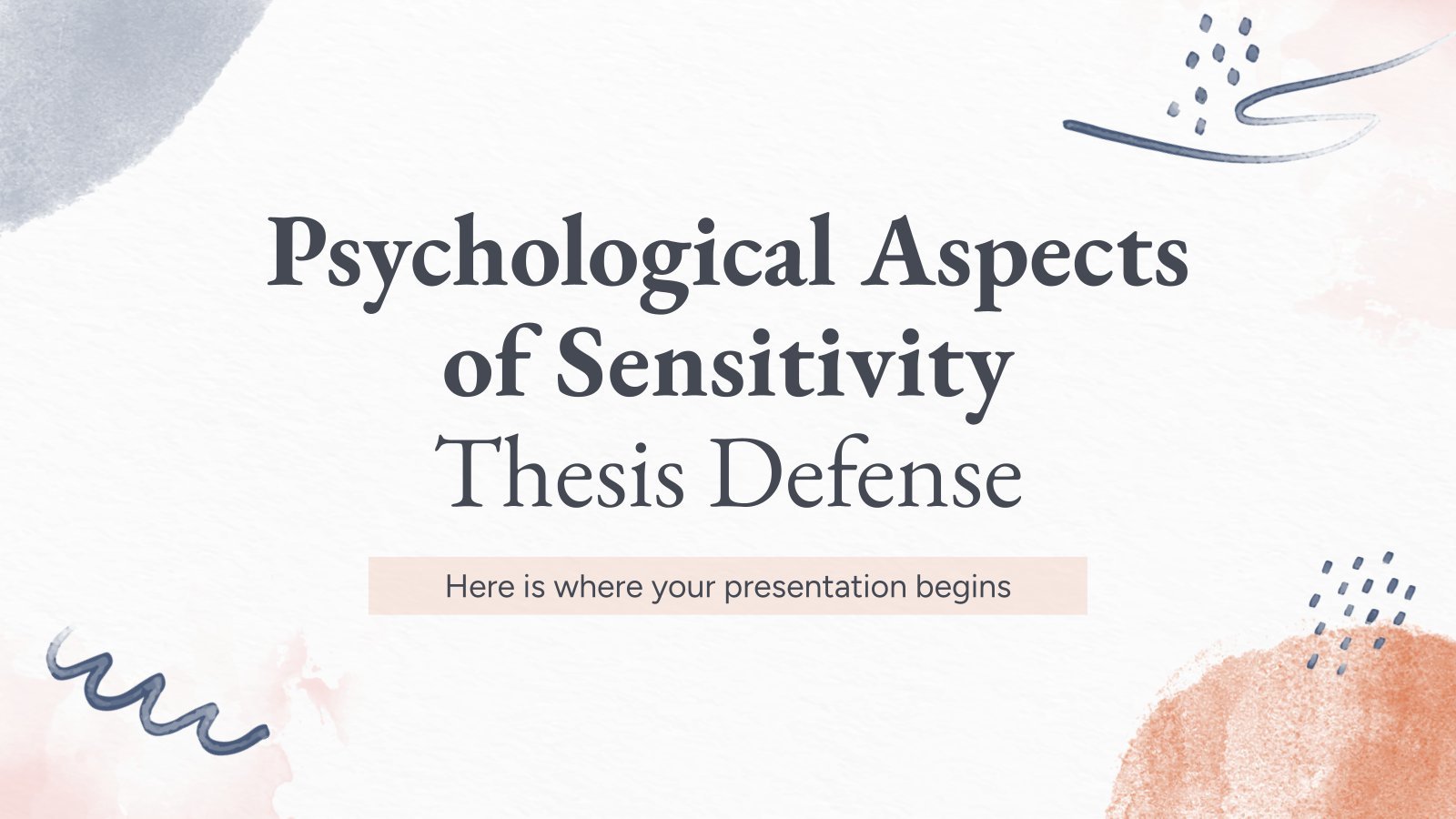 Psychological Aspects of Sensitivity Thesis Defense

Here is where your presentation begins